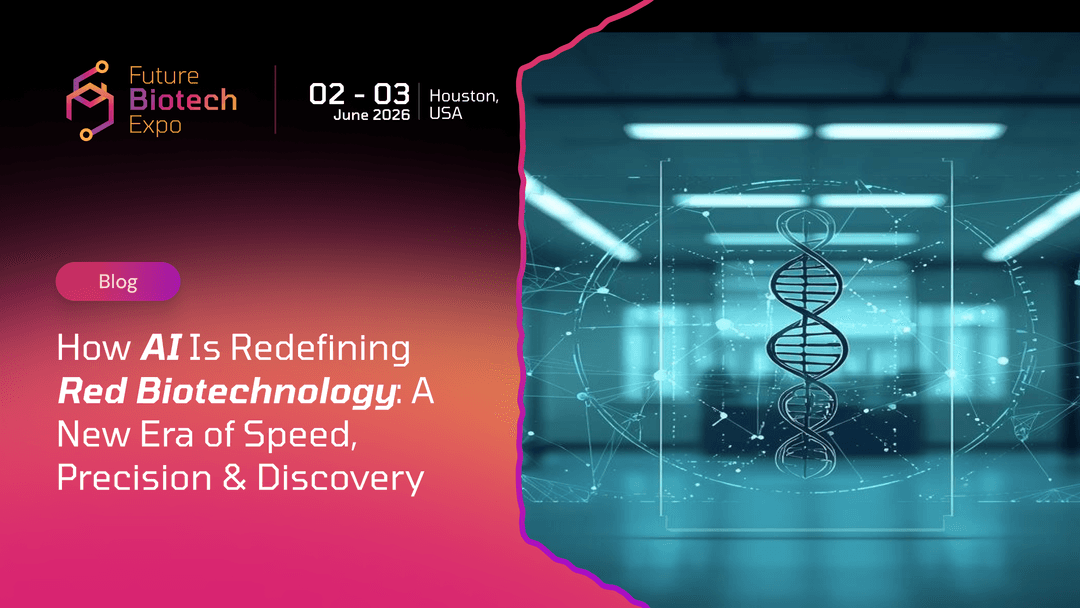 Future
Biotech
Expo

02 - 03
June 2026

Houston,
USA

Blog

How AI Is Redefining Red Biotechnology: A New Era of Speed, Precision & Discovery